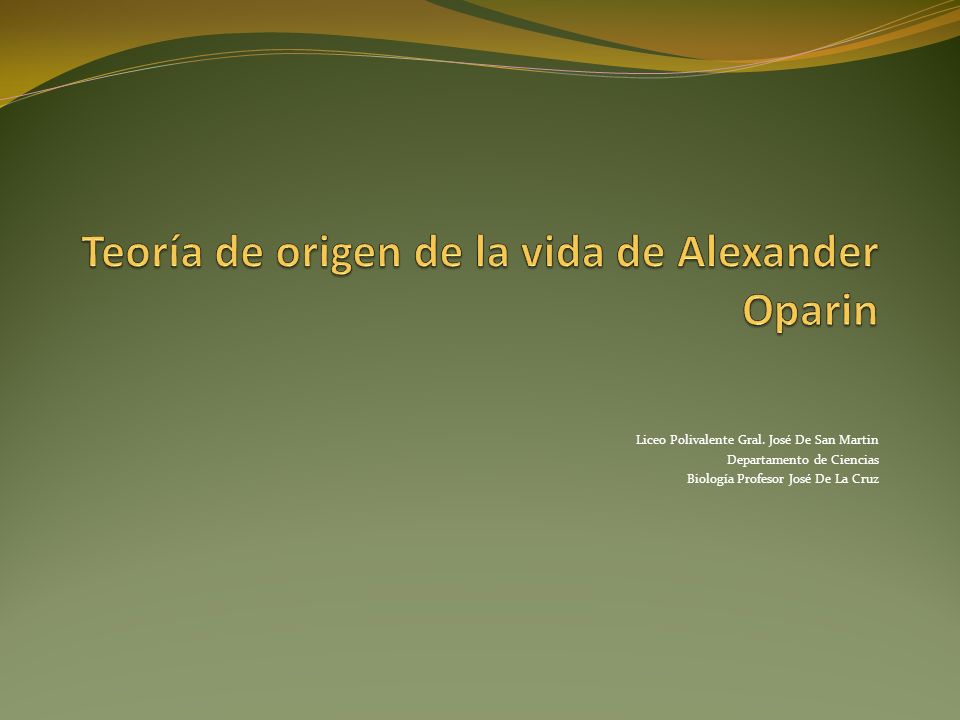 Teoría de origen de la vida de Alexander Oparin

Liceo Polivalente Gral. José De San Martin
Departamento de Ciencias
Biología Profesor José De La Cruz